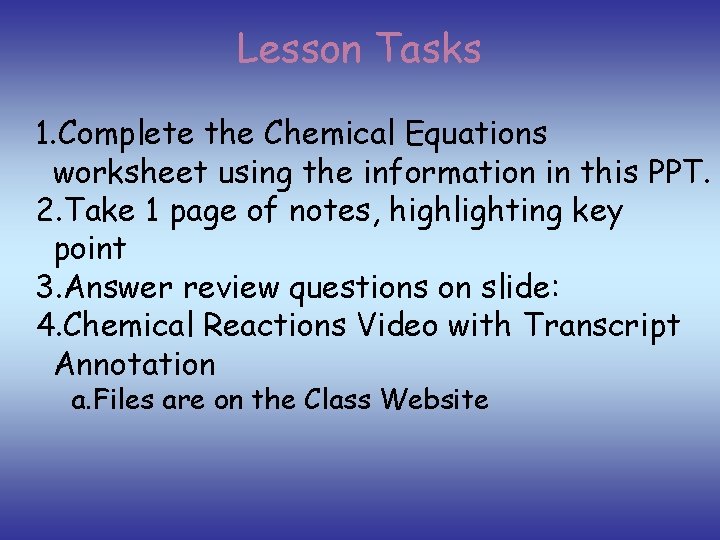 Lesson Tasks

1.Complete the Chemical Equations worksheet using the information in this PPT.
2.Take 1 page of notes, highlighting key point
3.Answer review questions on slide:
4.Chemical Reactions Video with Transcript Annotation
a.Files are on the Class Website